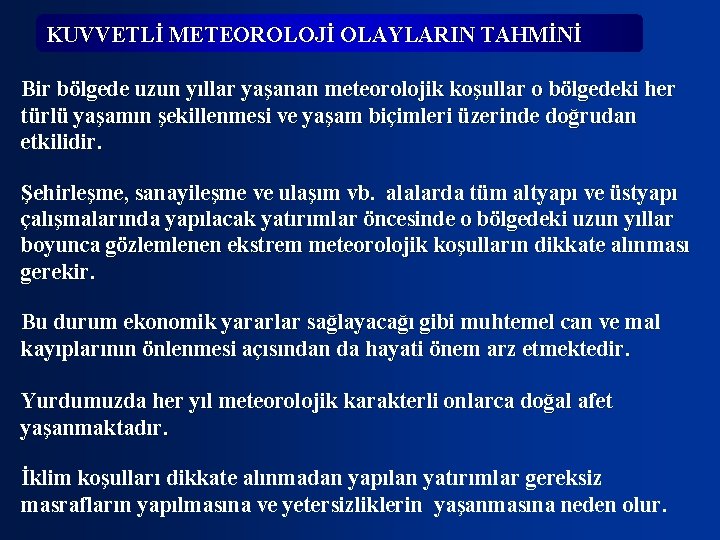 KUVVETLİ METEOROLOJİ OLAYLARIN TAHMİNİ

Bir bölgede uzun yıllar yaşanan meteorolojik koşullar o bölgedeki her türlü yaşamın şekillenmesi ve yaşam biçimleri üzerinde doğrudan etkilidir.

Şehirleşme, sanayileşme ve ulaşım vb. alalarda tüm altyapı ve üstyapı çalışmalarında yapılacak yatırımlar öncesinde o bölgedeki uzun yıllar boyunca gözlemlenen ekstrem meteorolojik koşulların dikkate alınması gerekir.

Bu durum ekonomik yararlar sağlayacağı gibi muhtemel can ve mal kayıplarının önlenmesi açısından da hayati önem arz etmektedir.

Yurdumuzda her yıl meteorolojik karakterli onlarca doğal afet yaşanmaktadır.

İklim koşulları dikkate alınmadan yapılan yatırımlar gereksiz masrafların yapılmasına ve yetersizliklerin yaşanmasına neden olur.